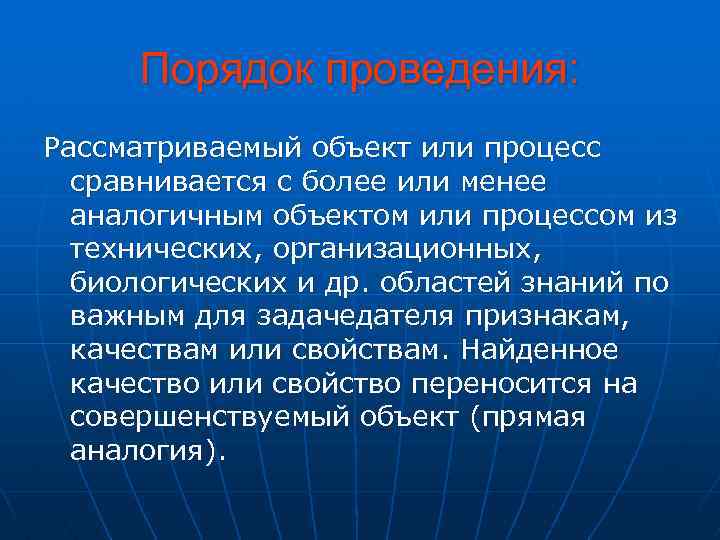 Порядок проведения:

Рассматриваемый объект или процесс сравнивается с более или менее аналогичным объектом или процессом из технических, организационных, биологических и др. областей знаний по важным для задачедателя признакам, качествам или свойствам. Найденное качество или свойство переносится на совершенствуемый объект (прямая аналогия).